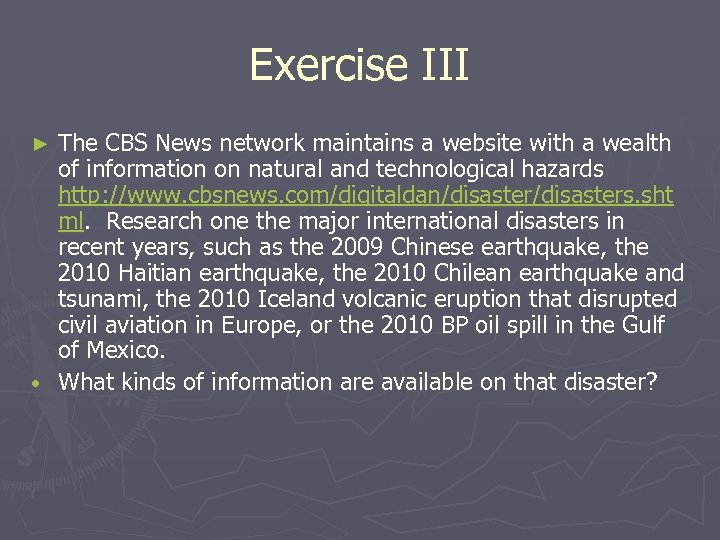 Exercise III

► The CBS News network maintains a website with a wealth of information on natural and technological hazards http://www.cbsnews.com/digitaldan/disaster/disasters.shtml. Research one the major international disasters in recent years, such as the 2009 Chinese earthquake, the 2010 Haitian earthquake, the 2010 Chilean earthquake and tsunami, the 2010 Iceland volcanic eruption that disrupted civil aviation in Europe, or the 2010 BP oil spill in the Gulf of Mexico.

• What kinds of information are available on that disaster?